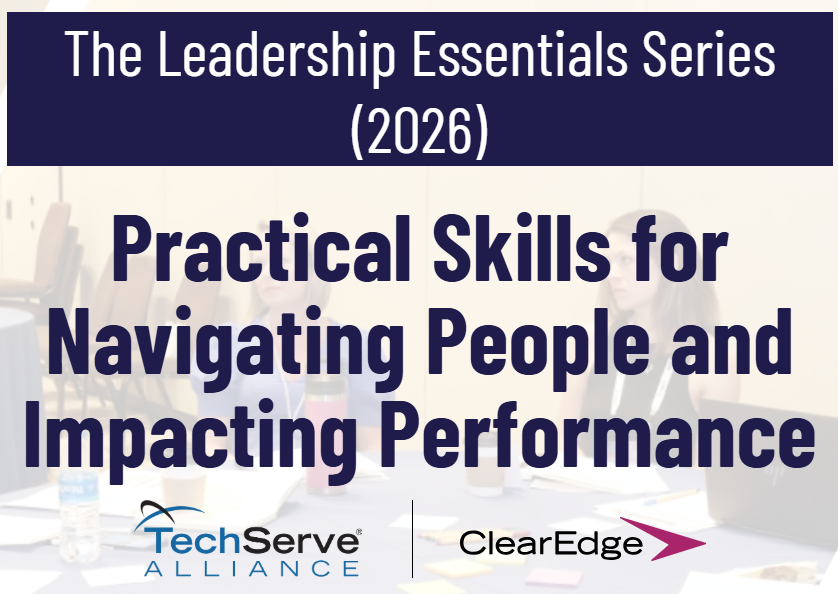 The Leadership Essentials Series (2026)

Practical Skills for Navigating People and Impacting Performance

TechServe® ALLIANCE

ClearEdge